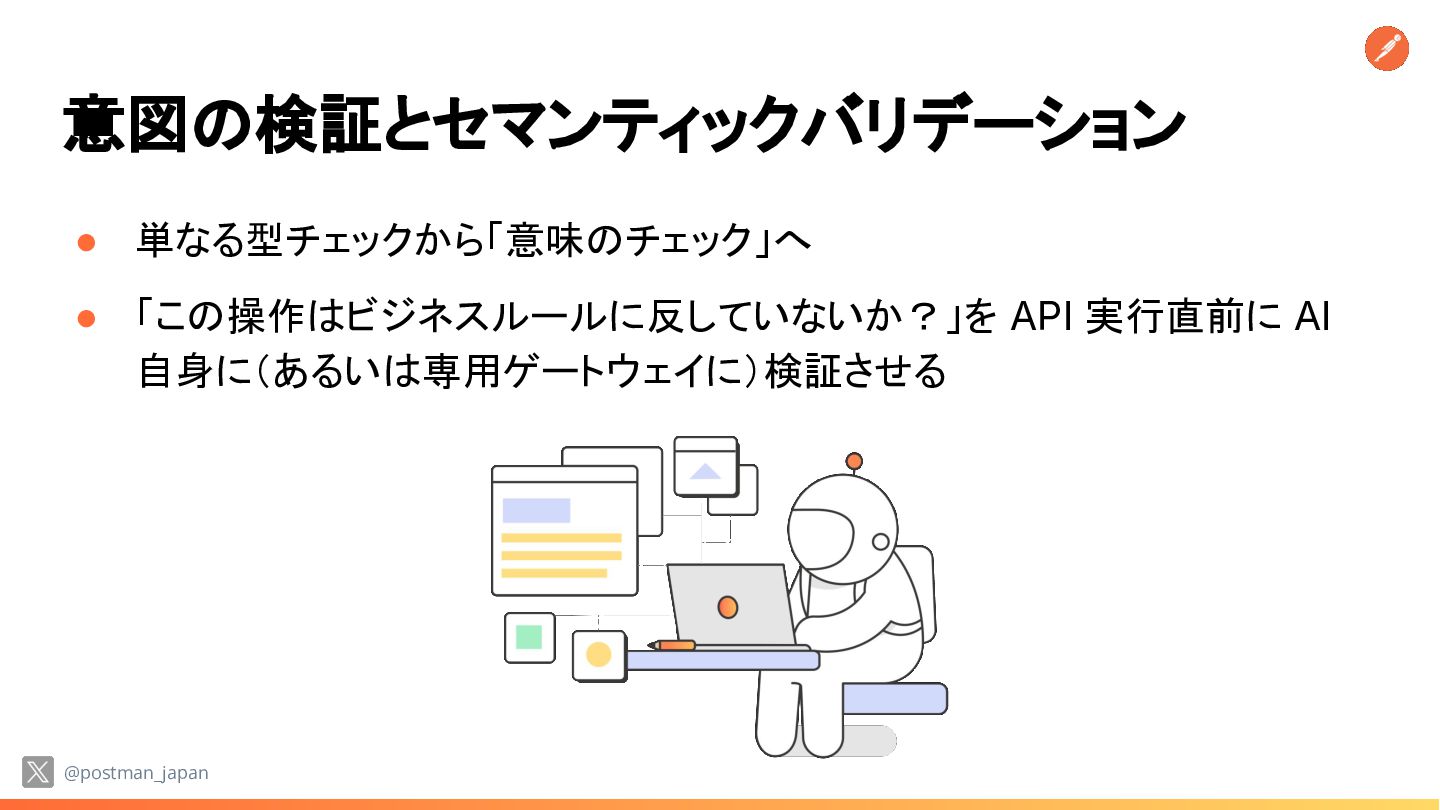 意図の検証とセマンティックバリデーション

● 単なる型チェックから「意味のチェック」へ

● 「この操作はビジネスルールに反していないか？」を API 実行直前に AI 自身に（あるいは専用ゲートウェイに）検証させる

@postman_japan